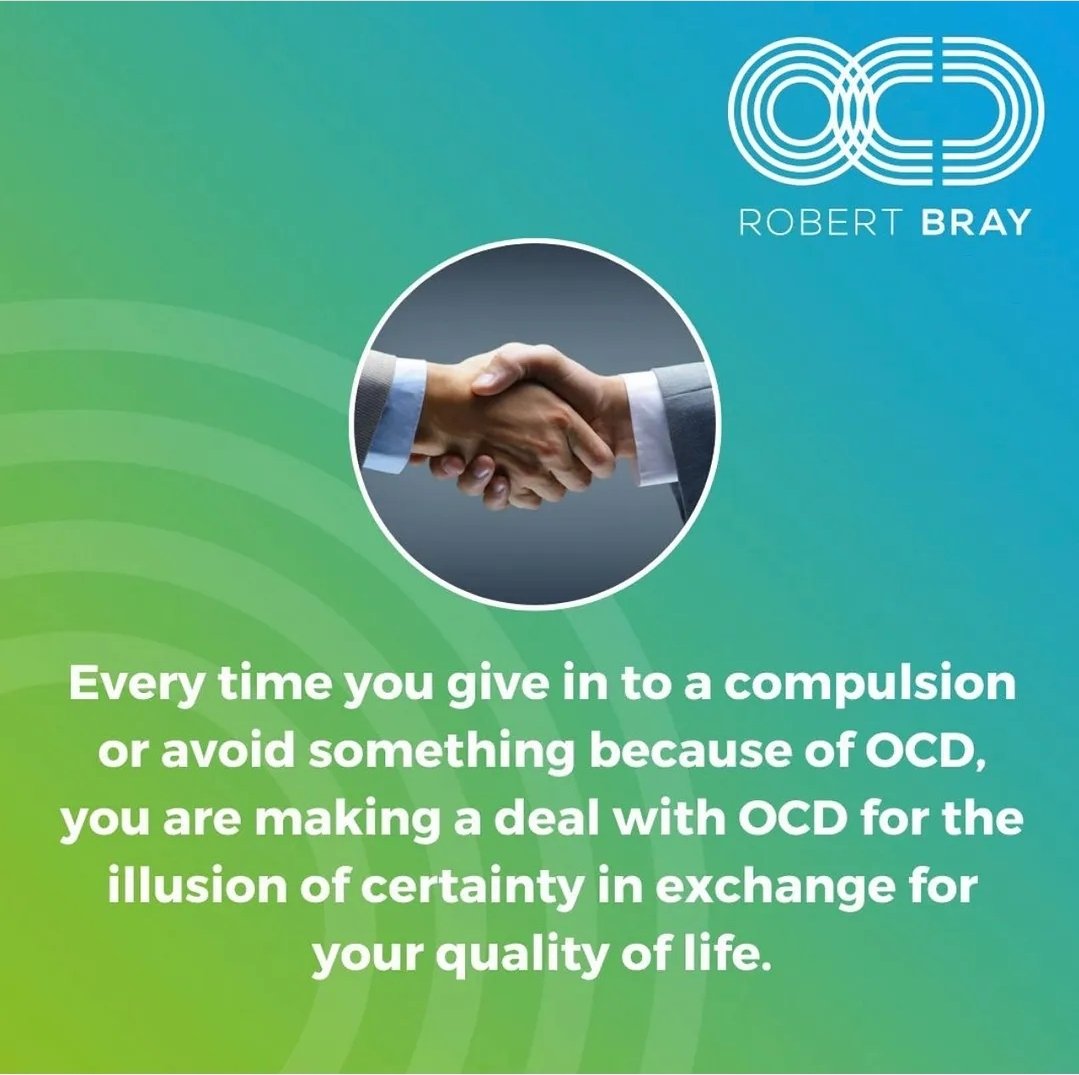 OCD
ROBERT BRAY

Every time you give in to a compulsion or avoid something because of OCD, you are making a deal with OCD for the illusion of certainty in exchange for your quality of life.